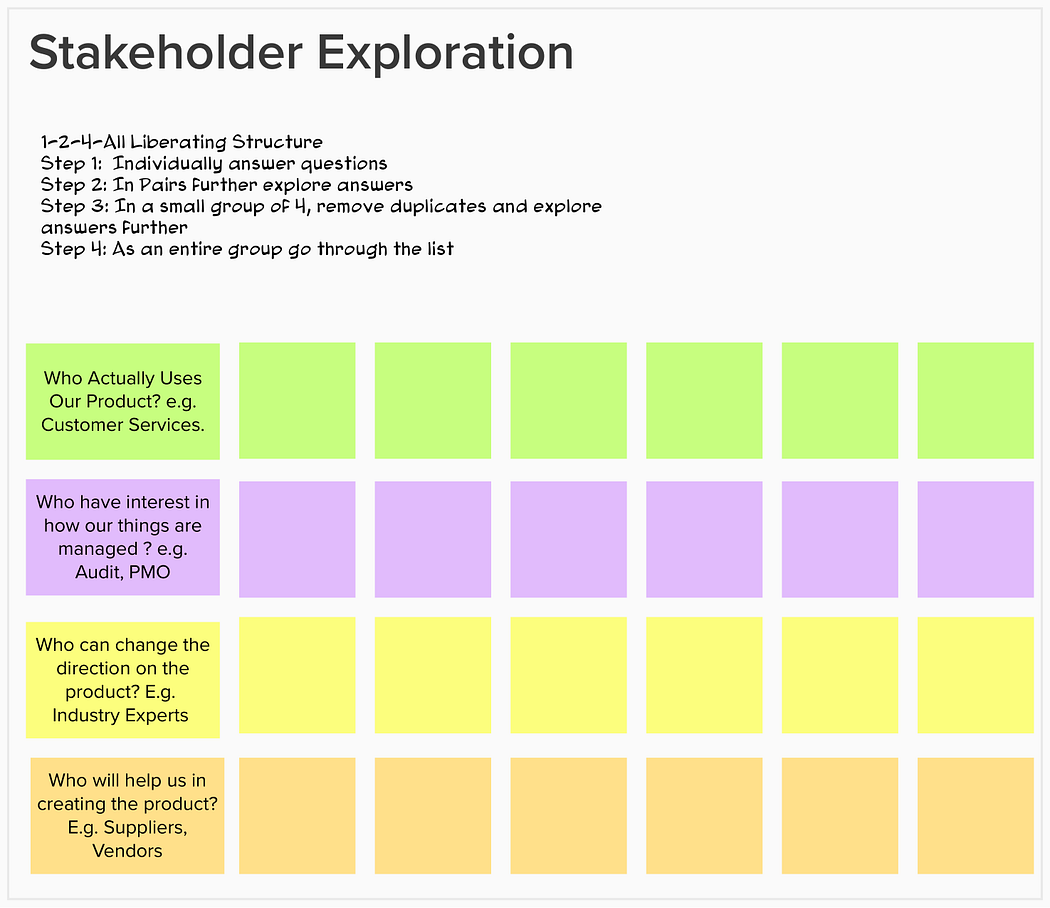 Stakeholder Exploration

1-2-4-All Liberating Structure
Step 1: Individually answer questions
Step 2: In Pairs further explore answers
Step 3: In a small group of 4, remove duplicates and explore answers further
Step 4: As an entire group go through the list

Who Actually Uses Our Product? e.g. Customer Services.

Who have interest in how our things are managed ? e.g. Audit, PMO

Who can change the direction on the product? E.g. Industry Experts

Who will help us in creating the product? E.g. Suppliers, Vendors